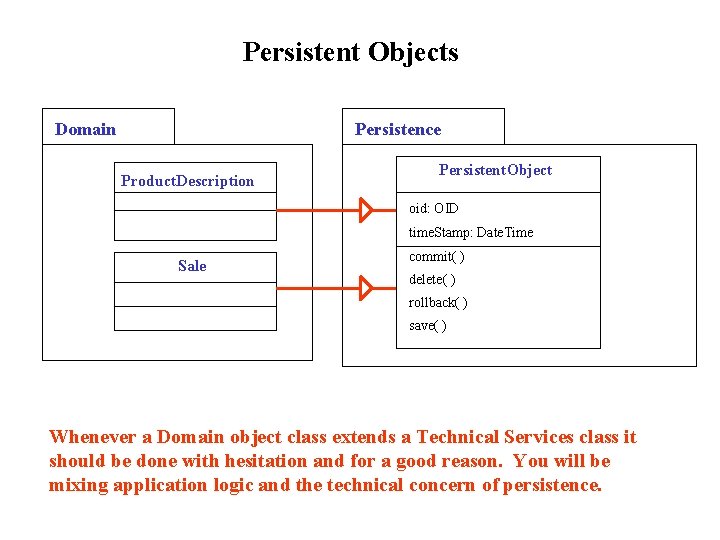 Persistent Objects

Domain

ProductDescription

Sale

Persistence

PersistentObject

oid: OID

timeStamp: DateTime

commit( )

delete( )

rollback( )

save( )

Whenever a Domain object class extends a Technical Services class it should be done with hesitation and for a good reason. You will be mixing application logic and the technical concern of persistence.